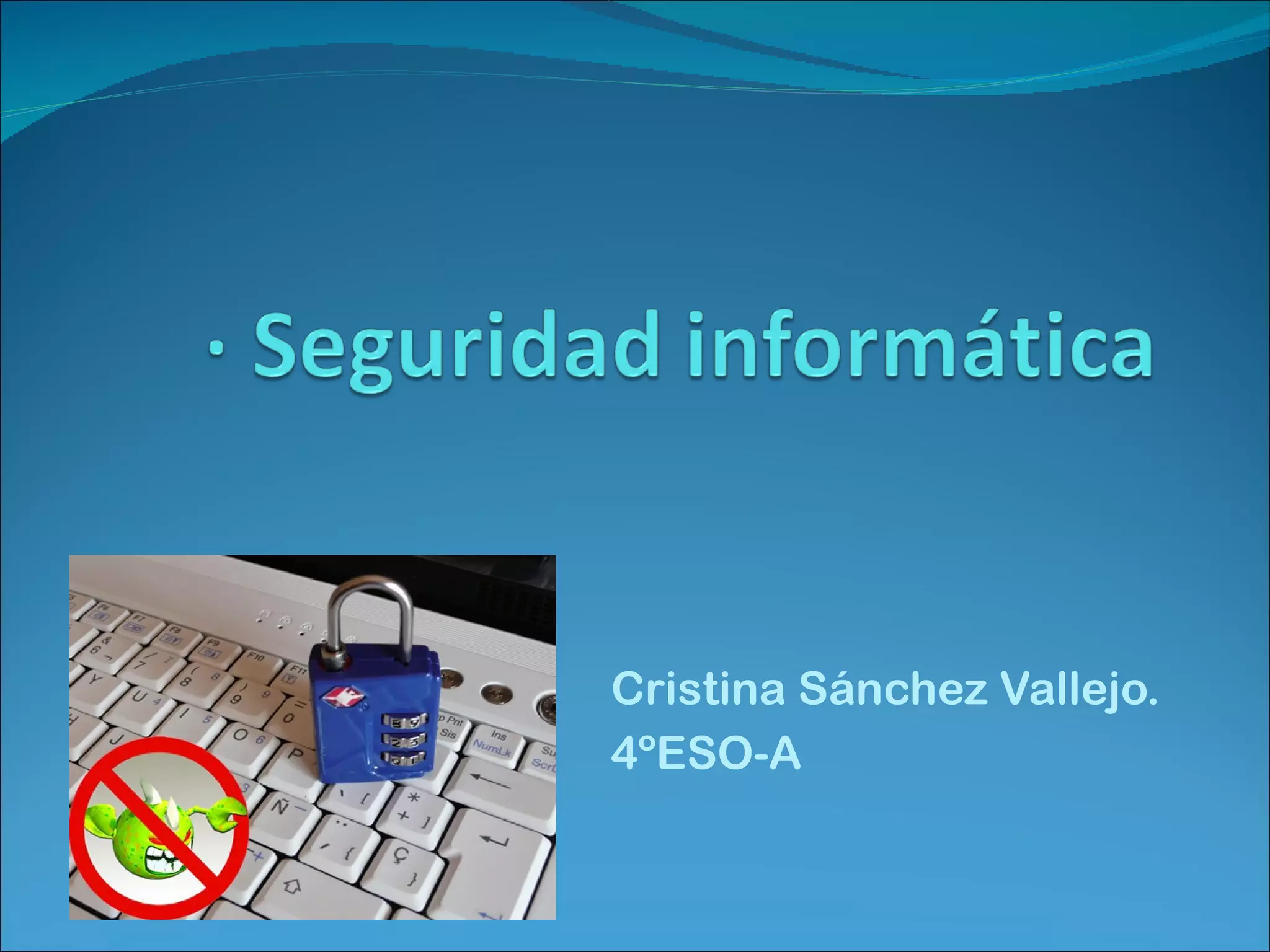 · Seguridad informática

Cristina Sánchez Vallejo.
4ºESO-A